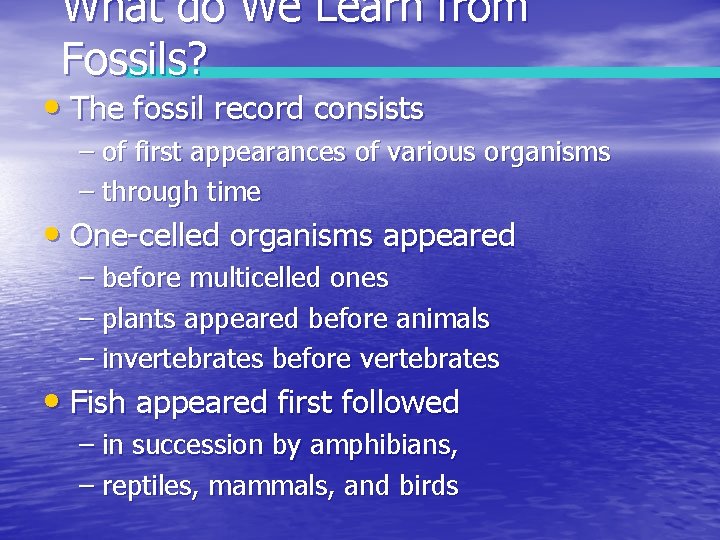 What do We Learn from Fossils?

• The fossil record consists
– of first appearances of various organisms
– through time
• One-celled organisms appeared
– before multicelled ones
– plants appeared before animals
– invertebrates before vertebrates
• Fish appeared first followed
– in succession by amphibians,
– reptiles, mammals, and birds